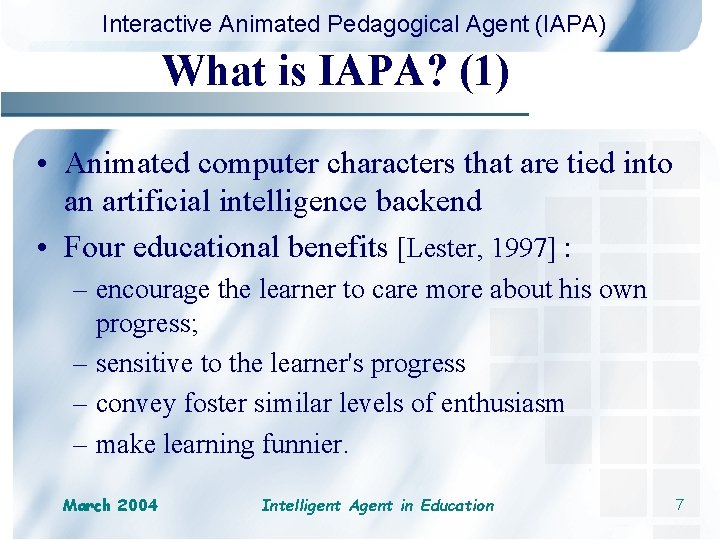 Interactive Animated Pedagogical Agent (IAPA)

What is IAPA? (1)

• Animated computer characters that are tied into an artificial intelligence backend
• Four educational benefits [Lester, 1997] :
– encourage the learner to care more about his own progress;
– sensitive to the learner's progress
– convey foster similar levels of enthusiasm
– make learning funnier.

March 2004
Intelligent Agent in Education
7